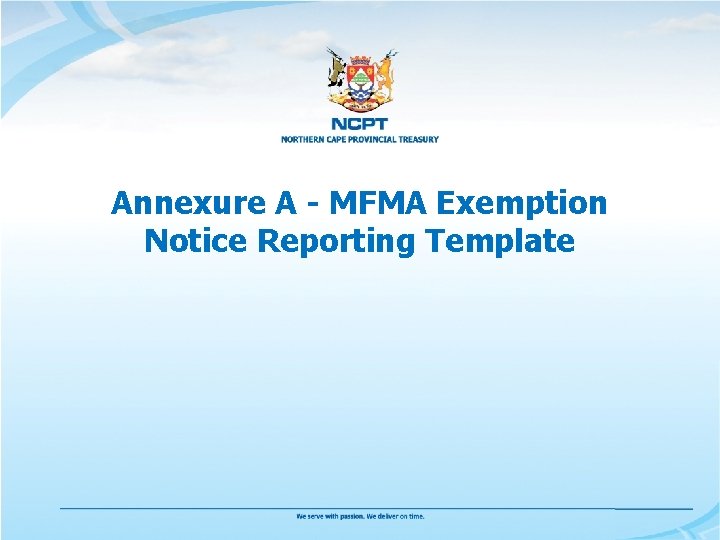 NCPT
NORTHERN CAPE PROVINCIAL TREASURY

Annexure A - MFMA Exemption Notice Reporting Template

We serve with passion. We deliver on time.